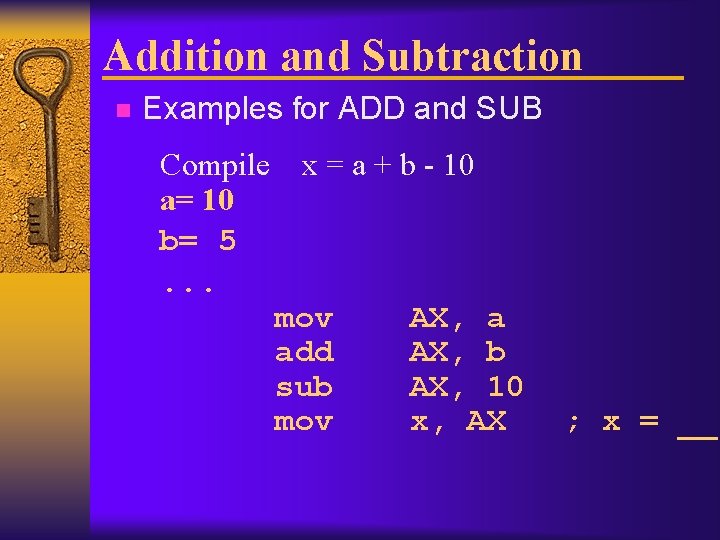 Addition and Subtraction

Examples for ADD and SUB

Compile x = a + b - 10
a= 10
b= 5
...
mov AX, a
add AX, b
sub AX, 10
mov x, AX ; x = __